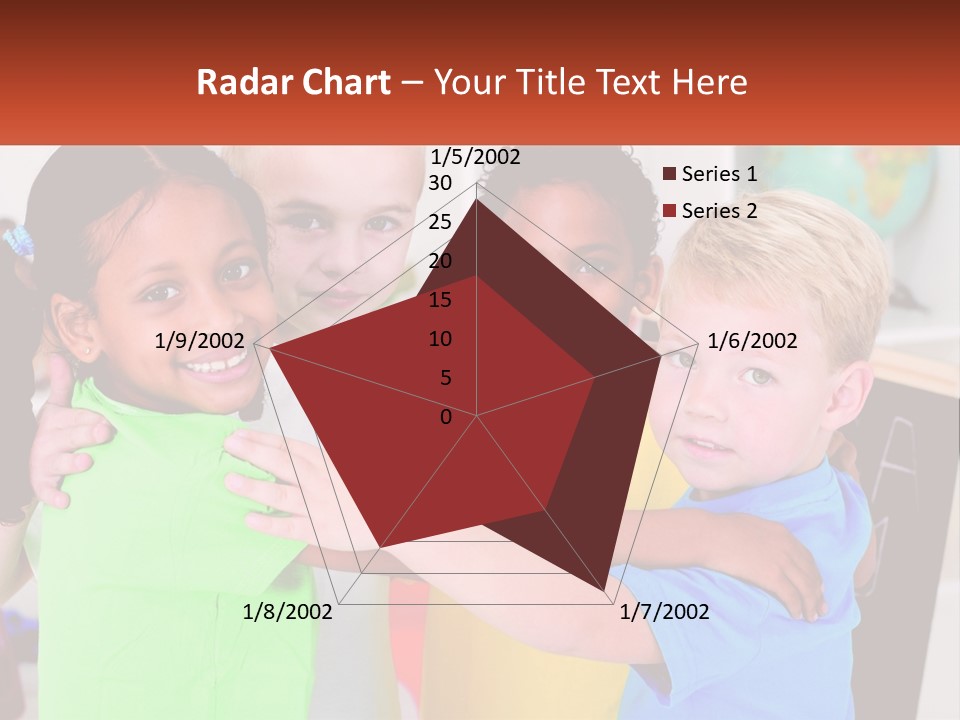 Radar Chart – Your Title Text Here

1/5/2002
30
25
20
15
10
5
0
1/6/2002
1/7/2002
1/8/2002
1/9/2002

Series 1
Series 2